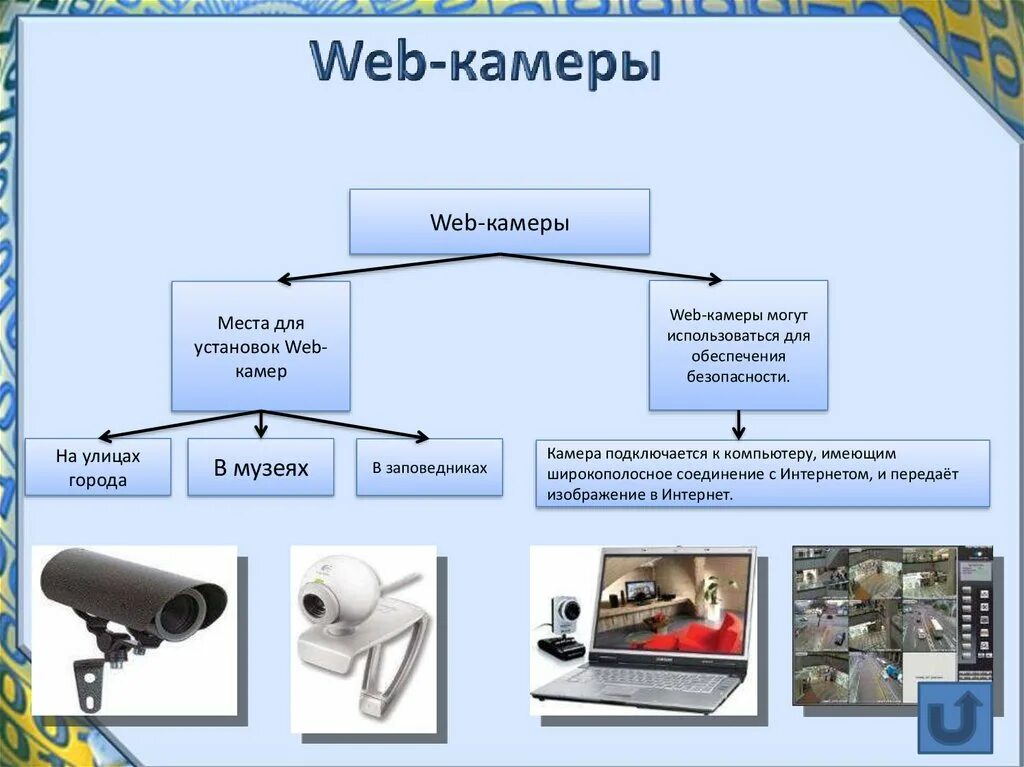 Web-камеры

Web-камеры

Места для установок Web-камер

Web-камеры могут использоваться для обеспечения безопасности.

На улицах города

В музеях

В заповедниках

Камера подключается к компьютеру, имеющим широкополосное соединение с Интернетом, и передаёт изображение в Интернет.